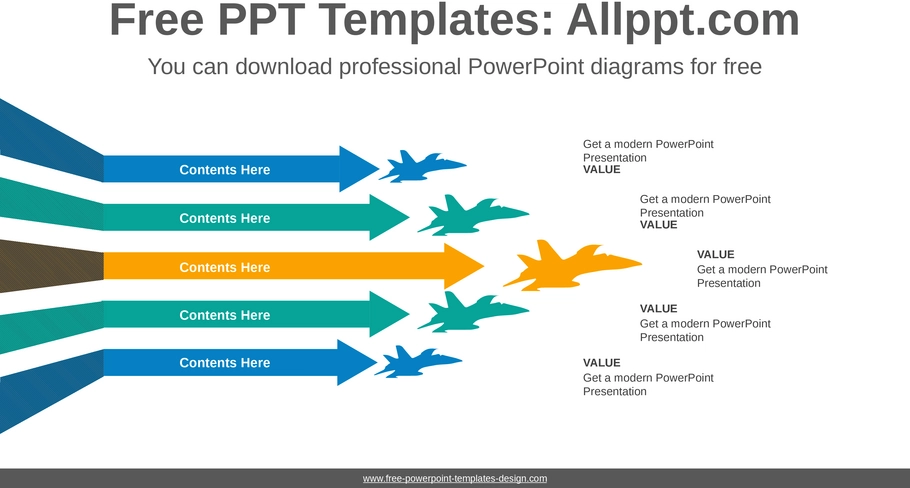 Free PPT Templates: Allppt.com

You can download professional PowerPoint diagrams for free

Contents Here

Contents Here

Contents Here

Contents Here

Contents Here

Get a modern PowerPoint Presentation
VALUE

Get a modern PowerPoint Presentation
VALUE

VALUE
Get a modern PowerPoint Presentation

VALUE
Get a modern PowerPoint Presentation

VALUE
Get a modern PowerPoint Presentation

www.free-powerpoint-templates-design.com